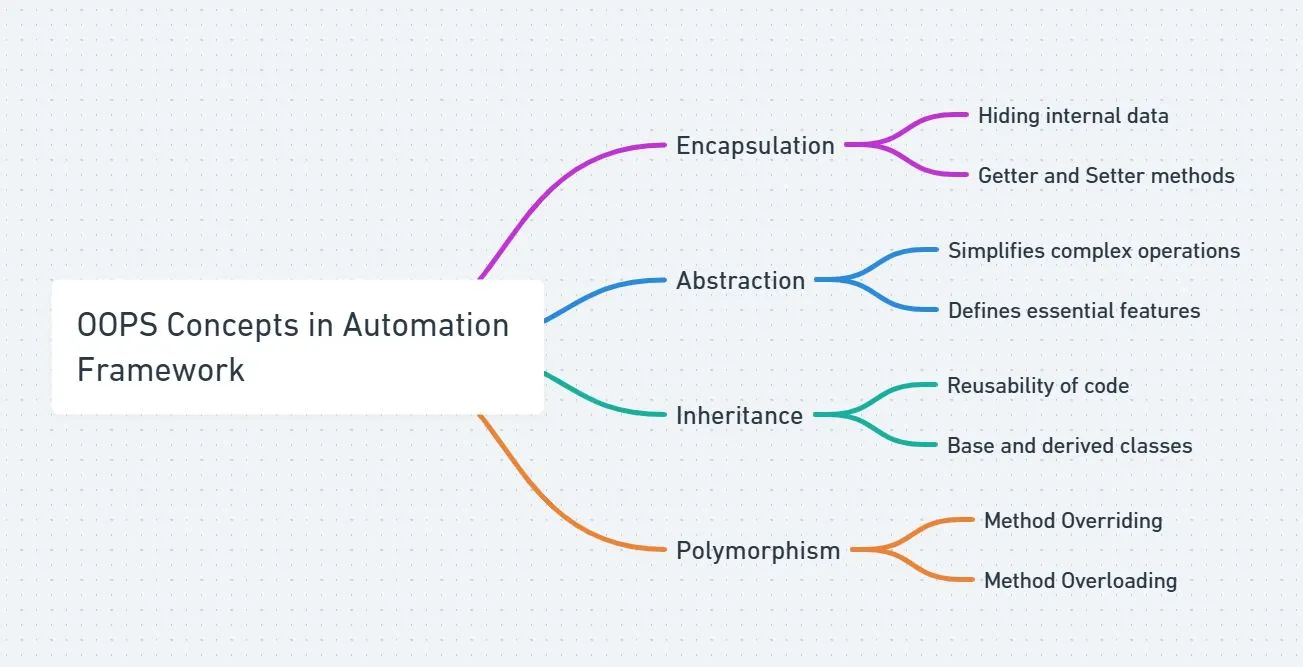 OOPS Concepts in Automation Framework

Encapsulation

Hiding internal data

Getter and Setter methods

Abstraction

Simplifies complex operations

Defines essential features

Inheritance

Reusability of code

Base and derived classes

Polymorphism

Method Overriding

Method Overloading